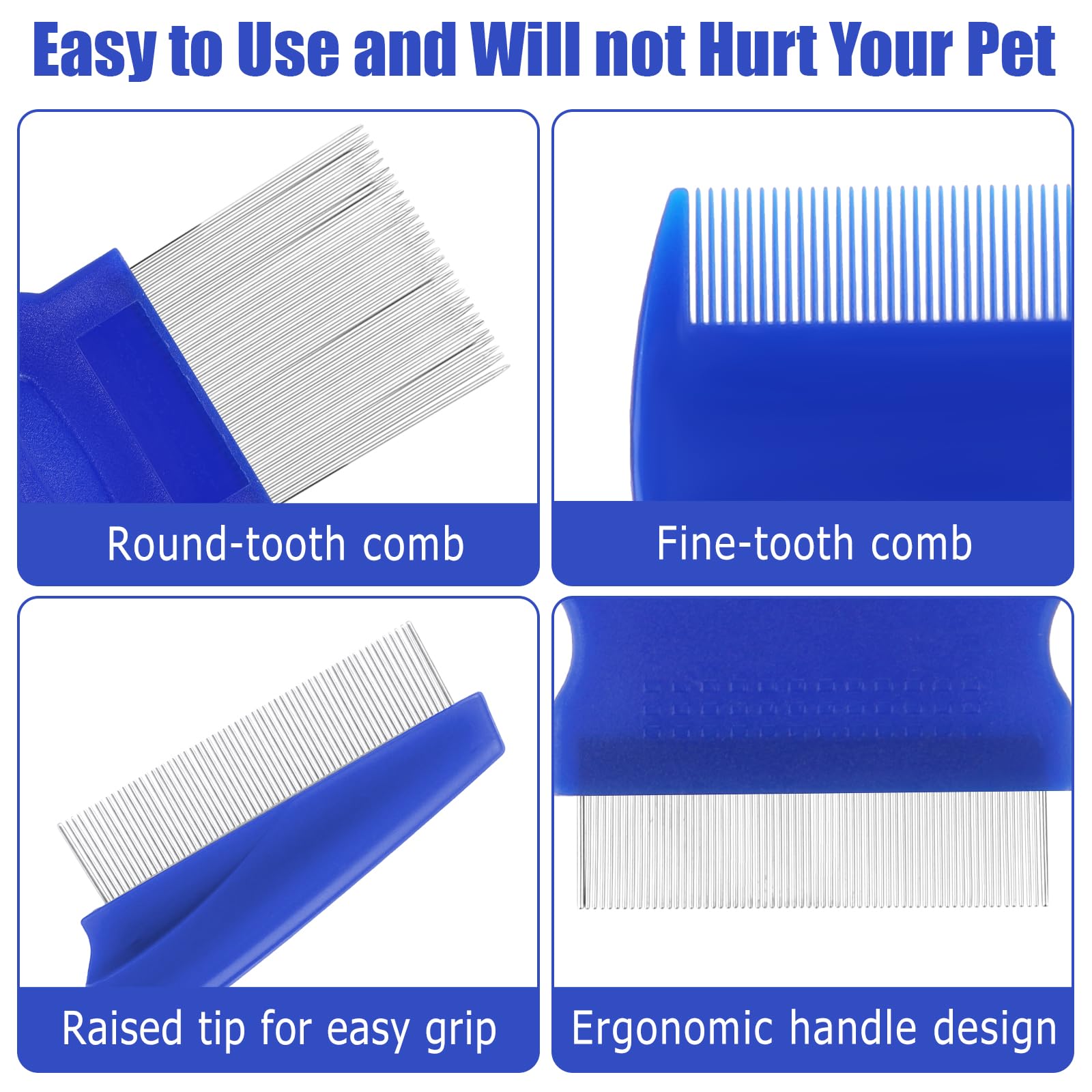 Easy to Use and Will not Hurt Your Pet

Round-tooth comb

Fine-tooth comb

Raised tip for easy grip

Ergonomic handle design